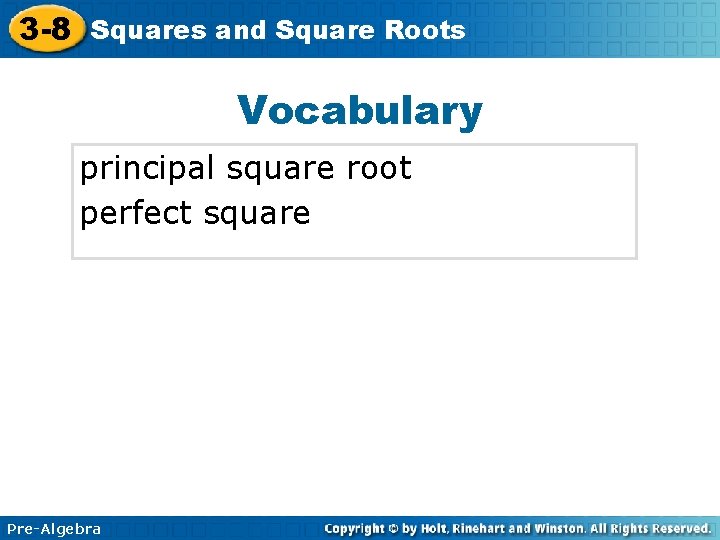 3-8 Squares and Square Roots

Vocabulary

principal square root
perfect square

Pre-Algebra

Copyright © by Holt, Rinehart and Winston. All Rights Reserved.